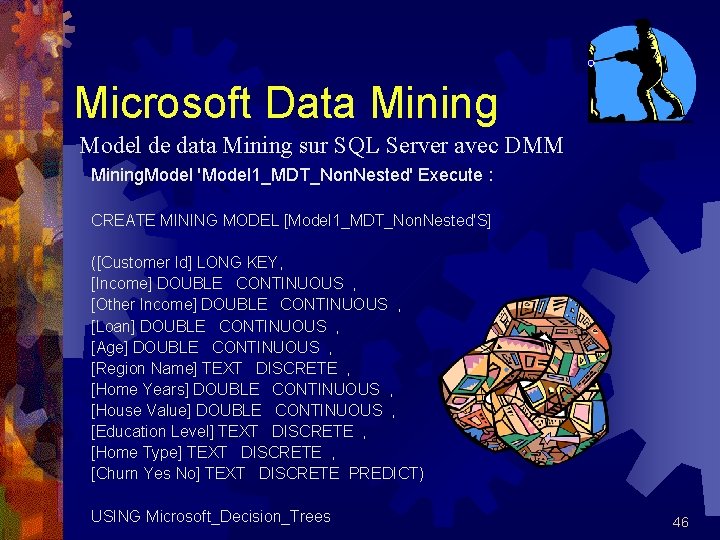 Microsoft Data Mining

Model de data Mining sur SQL Server avec DMM

MiningModel 'Model1_MDT_NonNested' Execute :

CREATE MINING MODEL [Model1_MDT_NonNested'S]

([Customer Id] LONG KEY,
[Income] DOUBLE CONTINUOUS ,
[Other Income] DOUBLE CONTINUOUS ,
[Loan] DOUBLE CONTINUOUS ,
[Age] DOUBLE CONTINUOUS ,
[Region Name] TEXT DISCRETE ,
[Home Years] DOUBLE CONTINUOUS ,
[House Value] DOUBLE CONTINUOUS ,
[Education Level] TEXT DISCRETE ,
[Home Type] TEXT DISCRETE ,
[Churn Yes No] TEXT DISCRETE PREDICT)

USING Microsoft_Decision_Trees

46